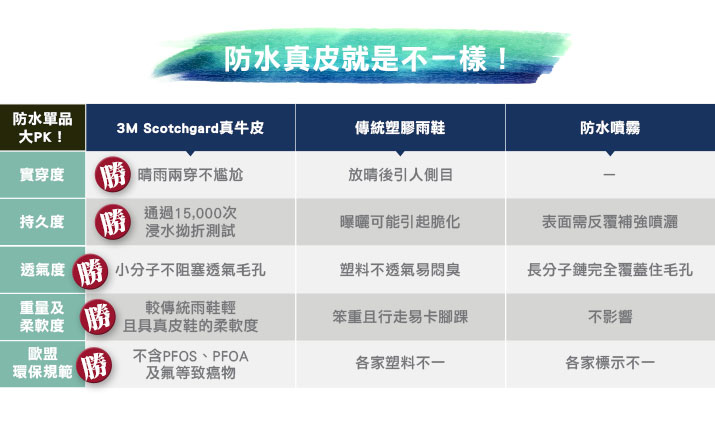 防水真皮就是不一樣！

| 防水單品大PK！ | 3M Scotchgard真牛皮 | 傳統塑膠雨鞋 | 防水噴霧 |
|---|---|---|---|
| 實穿度 | 勝 晴雨兩穿不尷尬 | 放晴後引人側目 | — |
| 持久度 | 勝 通過15,000次浸水拗折測試 | 曝曬可能引起脆化 | 表面需反覆補強噴灑 |
| 透氣度 | 勝 小分子不阻塞透氣毛孔 | 塑料不透氣易悶臭 | 長分子鏈完全覆蓋住毛孔 |
| 重量及柔軟度 | 勝 較傳統雨鞋輕且具真皮鞋的柔軟度 | 笨重且行走易卡腳踝 | 不影響 |
| 歐盟環保規範 | 勝 不含PFOS、PFOA及氟等致癌物 | 各家塑料不一 | 各家標示不一 |